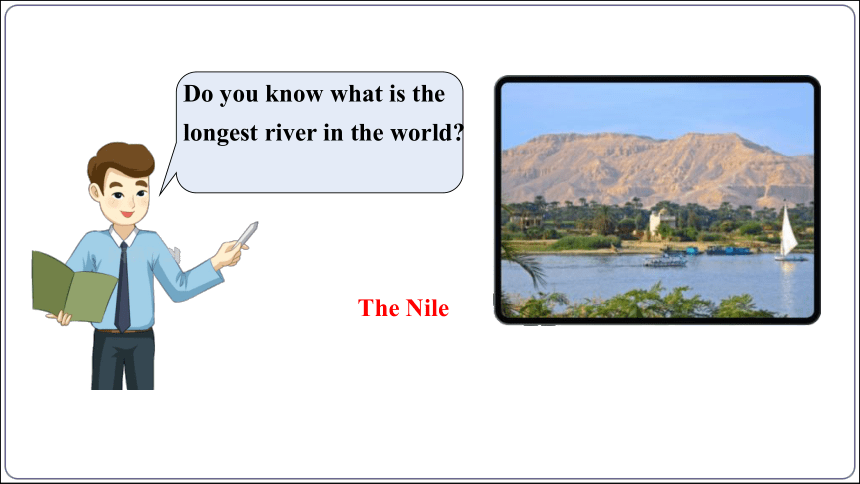 Do you know what is the longest river in the world?

The Nile